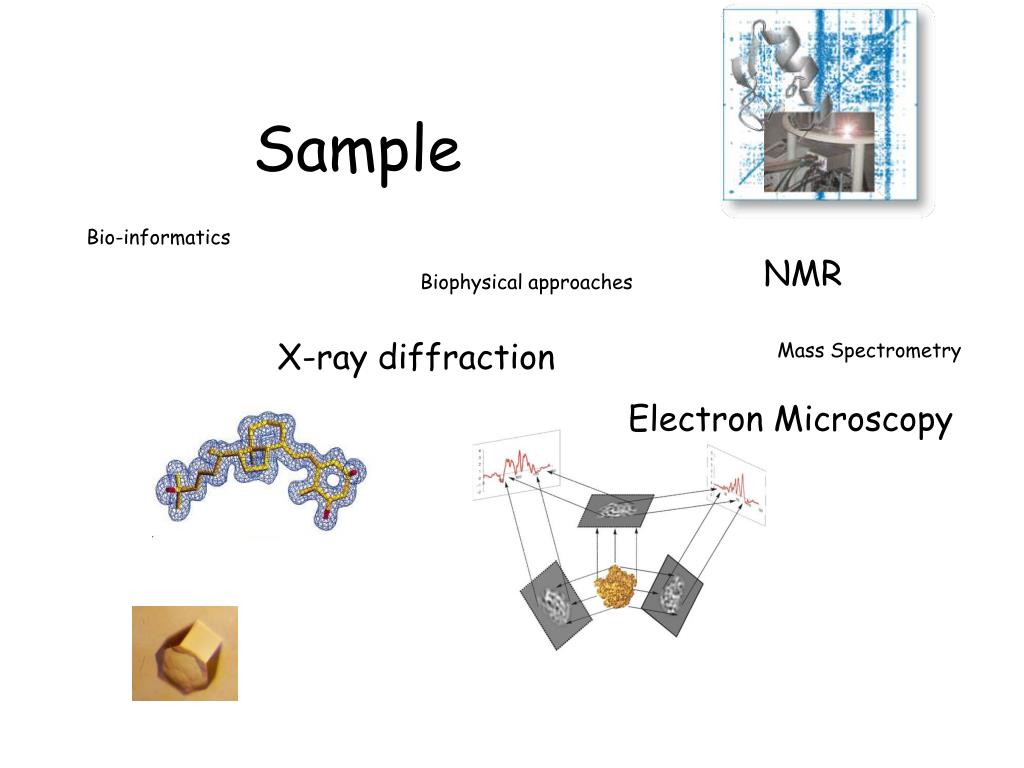 Sample

Bio-informatics

Biophysical approaches

NMR

X-ray diffraction

Mass Spectrometry

Electron Microscopy